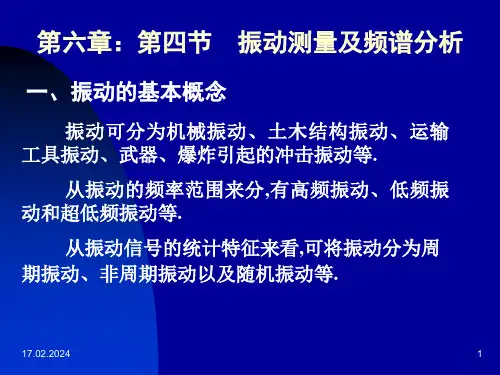 第六章：第四节　振动测量及频谱分析

一、振动的基本概念

振动可分为机械振动、土木结构振动、运输工具振动、武器、爆炸引起的冲击振动等.

从振动的频率范围来分,有高频振动、低频振动和超低频振动等.

从振动信号的统计特征来看,可将振动分为周期振动、非周期振动以及随机振动等.

17.02.2024

1